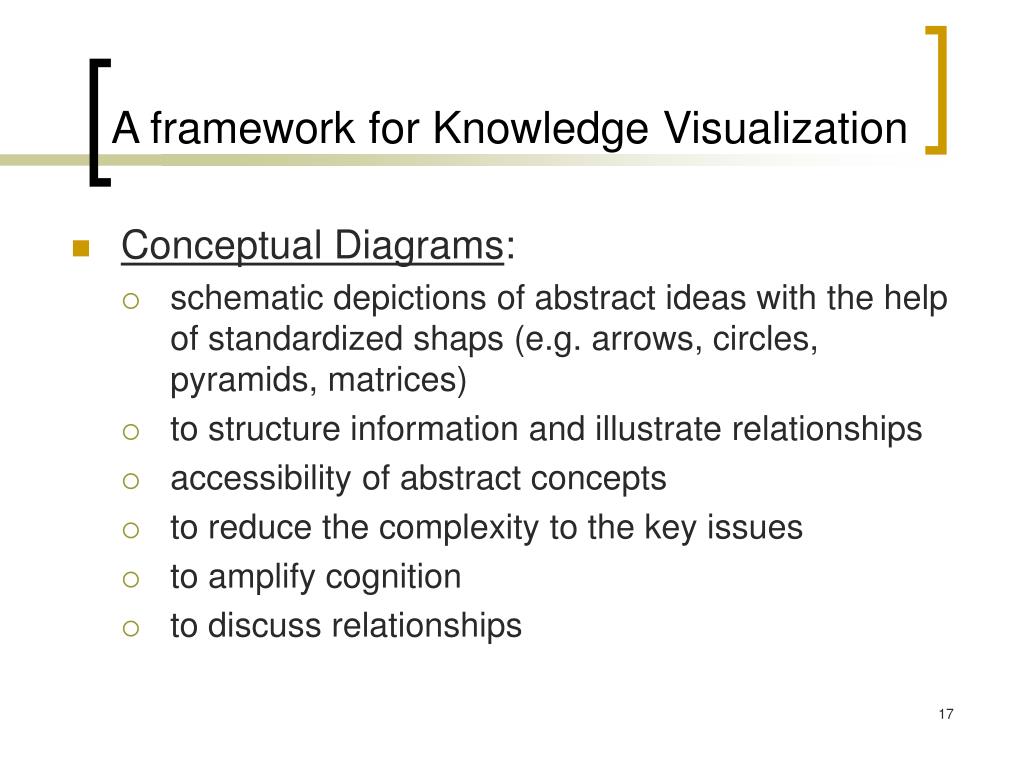 A framework for Knowledge Visualization

Conceptual Diagrams:

schematic depictions of abstract ideas with the help of standardized shaps (e.g. arrows, circles, pyramids, matrices)

to structure information and illustrate relationships

accessibility of abstract concepts

to reduce the complexity to the key issues

to amplify cognition

to discuss relationships

17